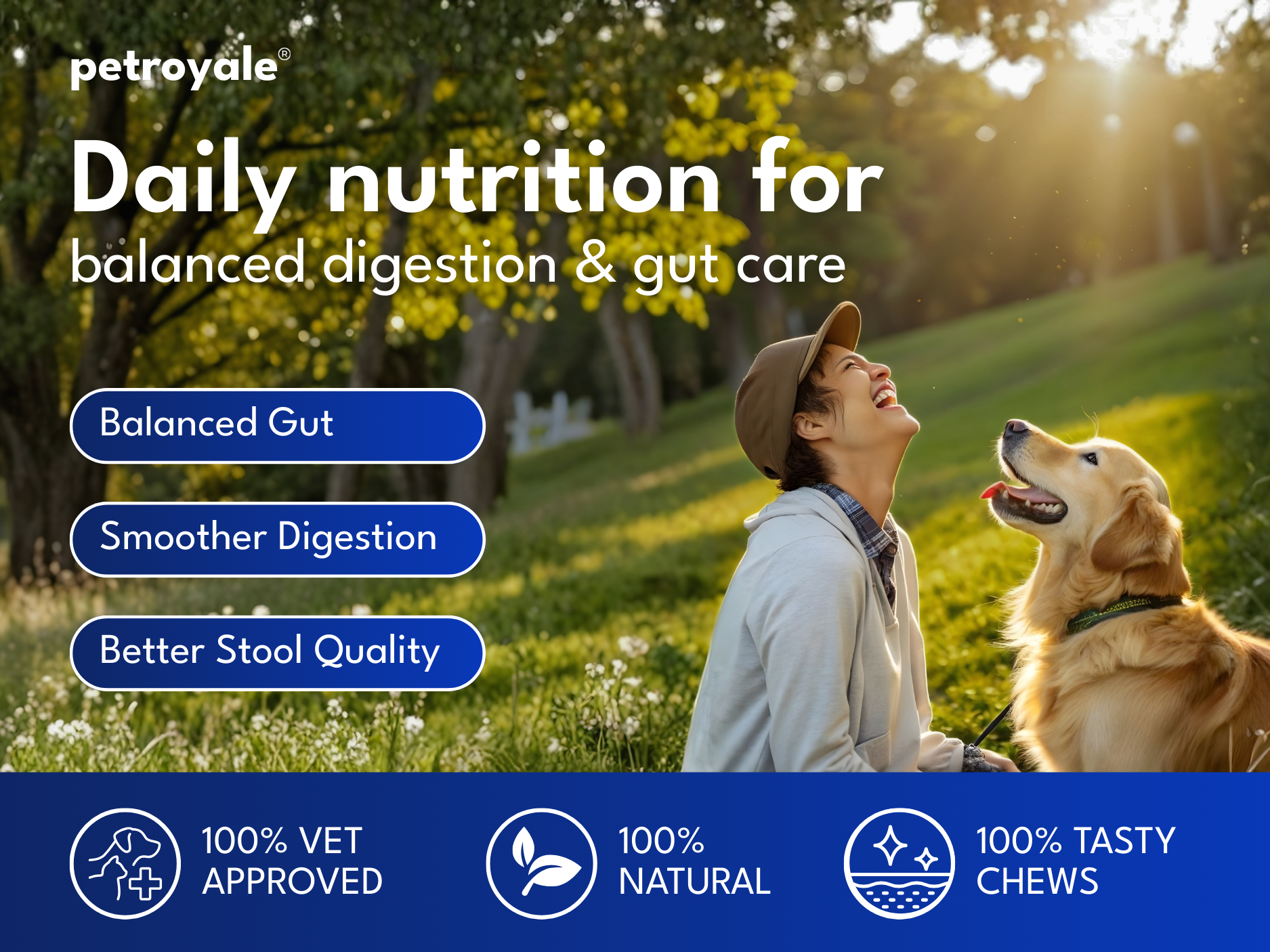 petroyale®

Daily nutrition for

balanced digestion & gut care

Balanced Gut

Smoother Digestion

Better Stool Quality

100% VET
APPROVED

100%
NATURAL

100% TASTY
CHEWS